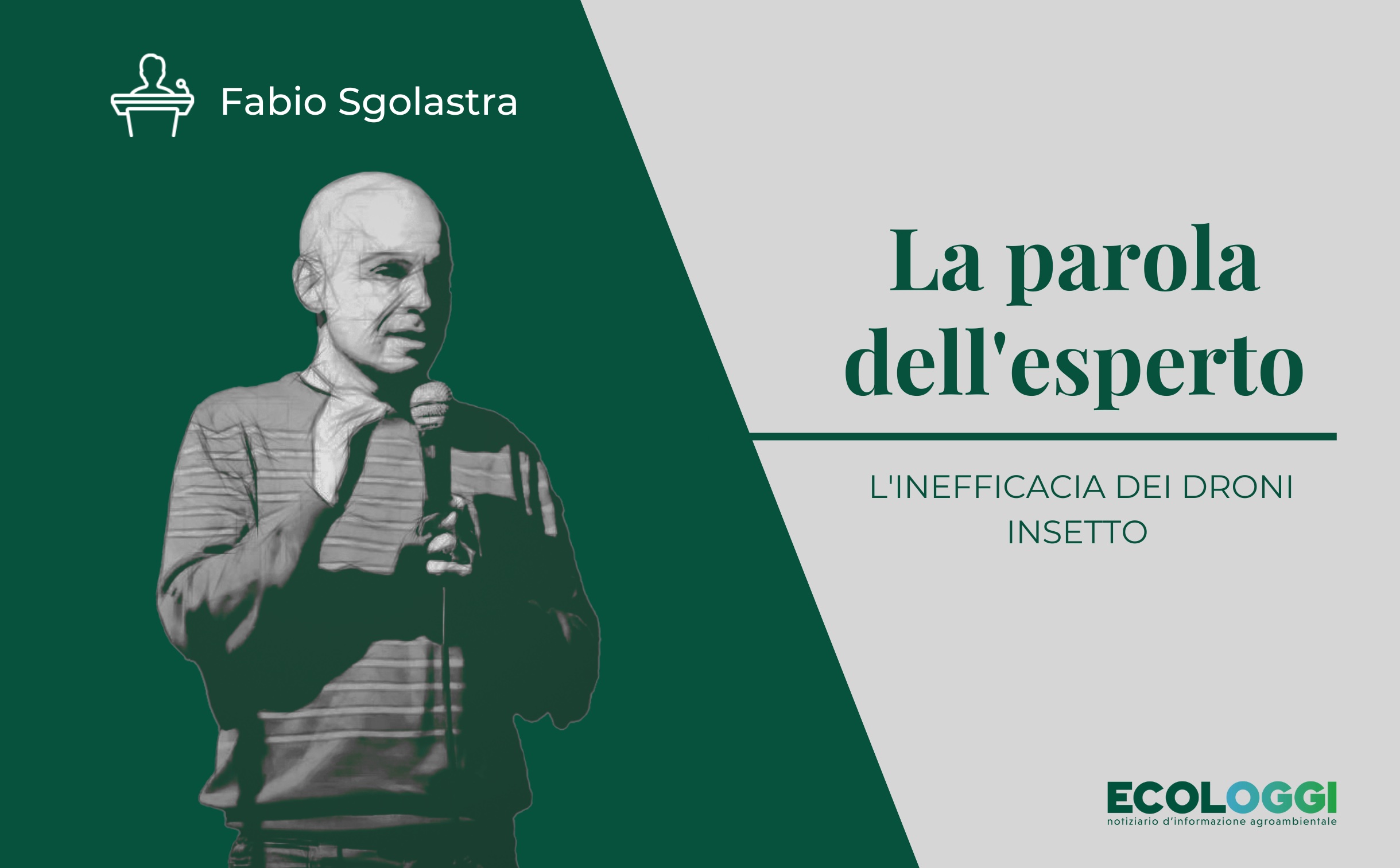 Fabio Sgolastra

La parola dell'esperto

L'INEFFICACIA DEI DRONI INSETTO

ECOLOGGI
notiziario d'informazione agroambientale